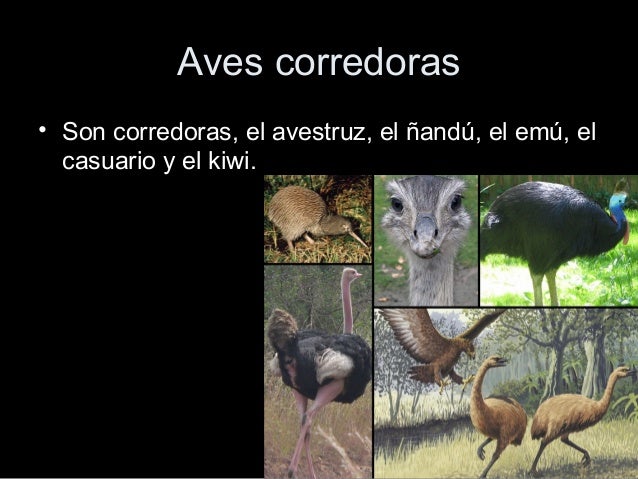 Aves corredoras

• Son corredoras, el avestruz, el ñandú, el emú, el casuario y el kiwi.